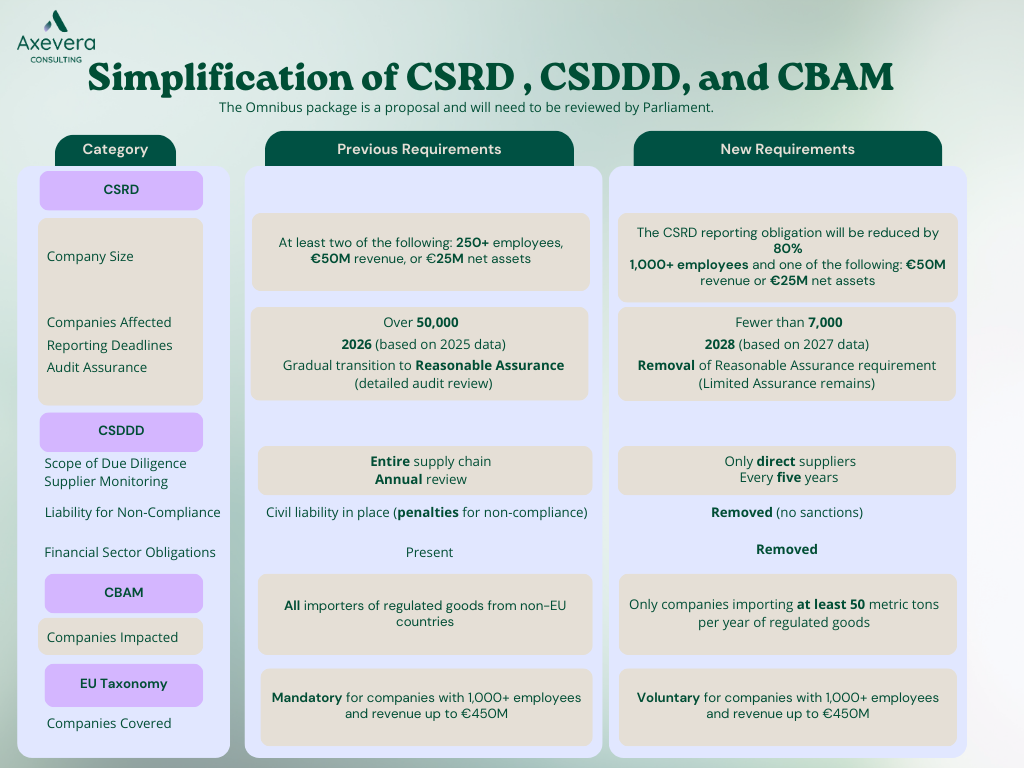 Axevera
CONSULTING

Simplification of CSRD , CSDDD, and CBAM

The Omnibus package is a proposal and will need to be reviewed by Parliament.

| Category | Previous Requirements | New Requirements |
|---|---|---|
| CSRD | | |
| Company Size | At least two of the following: 250+ employees, €50M revenue, or €25M net assets | The CSRD reporting obligation will be reduced by 80% 1,000+ employees and one of the following: €50M revenue or €25M net assets |
| Companies Affected | Over 50,000 | Fewer than 7,000 |
| Reporting Deadlines | 2026 (based on 2025 data) | 2028 (based on 2027 data) |
| Audit Assurance | Gradual transition to Reasonable Assurance (detailed audit review) | Removal of Reasonable Assurance requirement (Limited Assurance remains) |
| CSDDD | | |
| Scope of Due Diligence | Entire supply chain | Only direct suppliers |
| Supplier Monitoring | Annual review | Every five years |
| Liability for Non-Compliance | Civil liability in place (penalties for non-compliance) | Removed (no sanctions) |
| Financial Sector Obligations | Present | Removed |
| CBAM | | |
| Companies Impacted | All importers of regulated goods from non-EU countries | Only companies importing at least 50 metric tons per year of regulated goods |
| EU Taxonomy | | |
| Companies Covered | Mandatory for companies with 1,000+ employees and revenue up to €450M | Voluntary for companies with 1,000+ employees and revenue up to €450M |